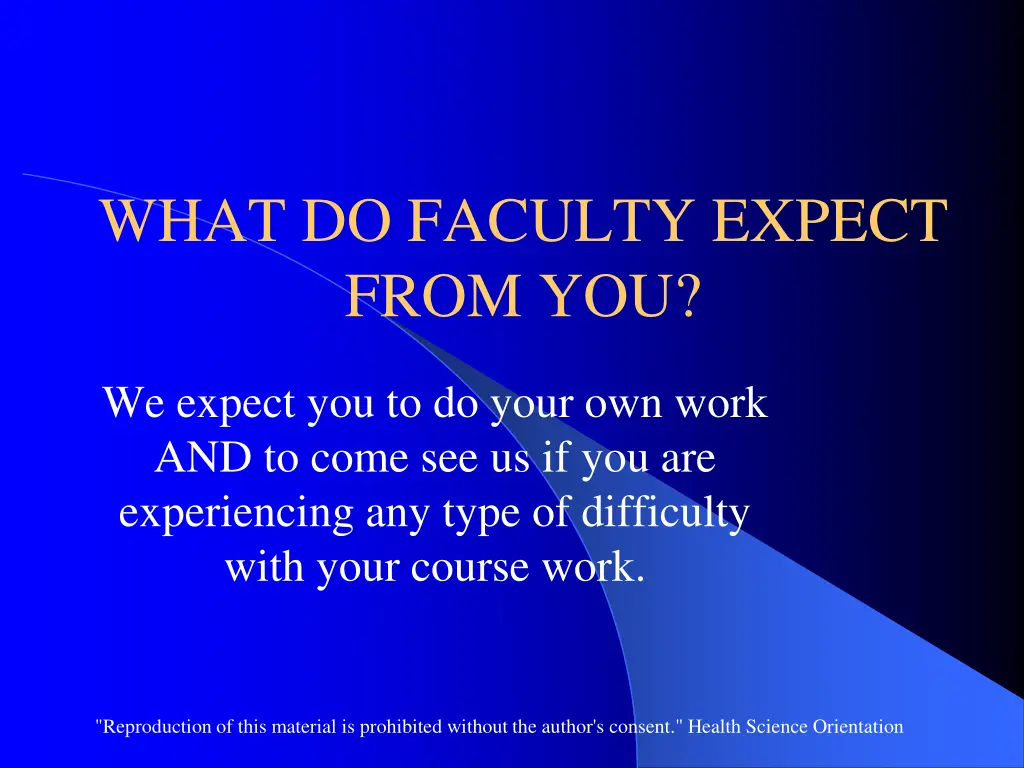 WHAT DO FACULTY EXPECT FROM YOU?

We expect you to do your own work AND to come see us if you are experiencing any type of difficulty with your course work.

"Reproduction of this material is prohibited without the author's consent." Health Science Orientation